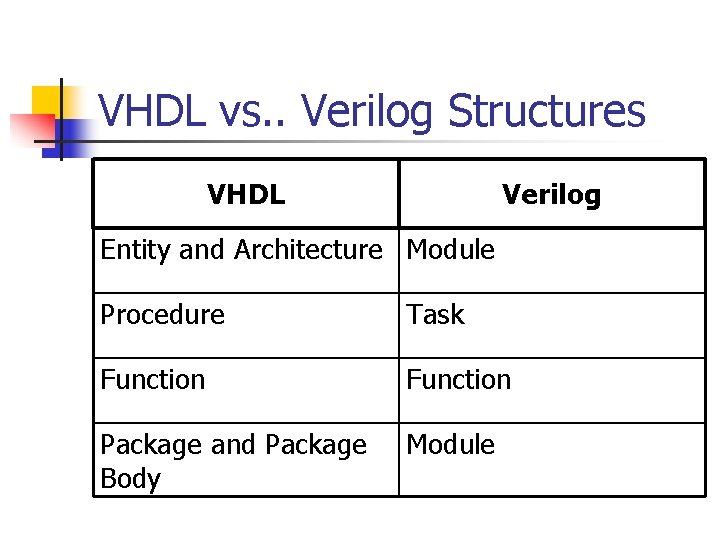 VHDL vs.. Verilog Structures

| VHDL | Verilog |
|---|---|
| Entity and Architecture | Module |
| Procedure | Task |
| Function | Function |
| Package and Package Body | Module |